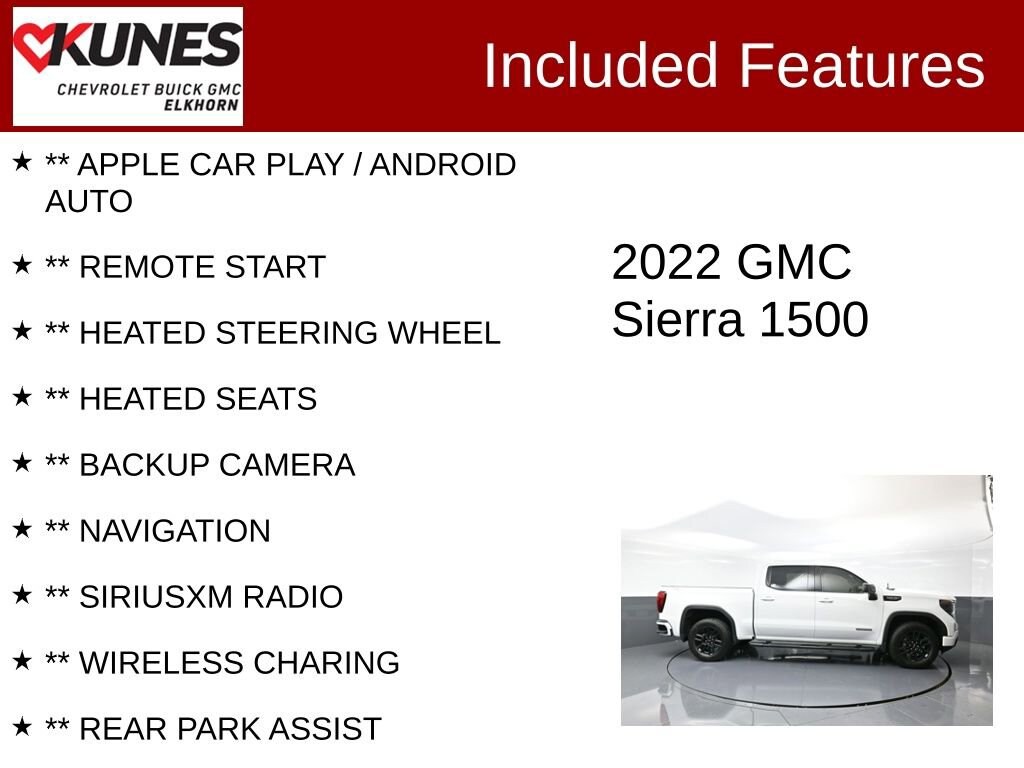 KUNES
CHEVROLET BUICK GMC
ELKHORN

Included Features

★ ** APPLE CAR PLAY / ANDROID AUTO

★ ** REMOTE START

★ ** HEATED STEERING WHEEL

★ ** HEATED SEATS

★ ** BACKUP CAMERA

★ ** NAVIGATION

★ ** SIRIUSXM RADIO

★ ** WIRELESS CHARING

★ ** REAR PARK ASSIST

2022 GMC
Sierra 1500